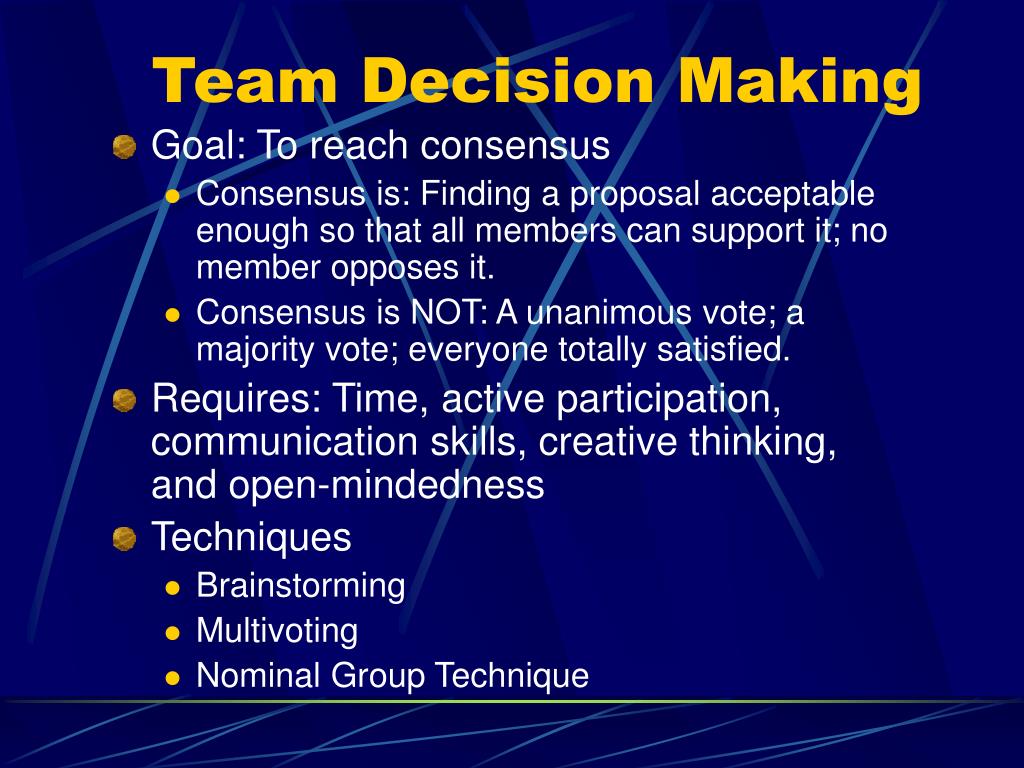 Team Decision Making

Goal: To reach consensus

Consensus is: Finding a proposal acceptable enough so that all members can support it; no member opposes it.

Consensus is NOT: A unanimous vote; a majority vote; everyone totally satisfied.

Requires: Time, active participation, communication skills, creative thinking, and open-mindedness

Techniques

Brainstorming

Multivoting

Nominal Group Technique